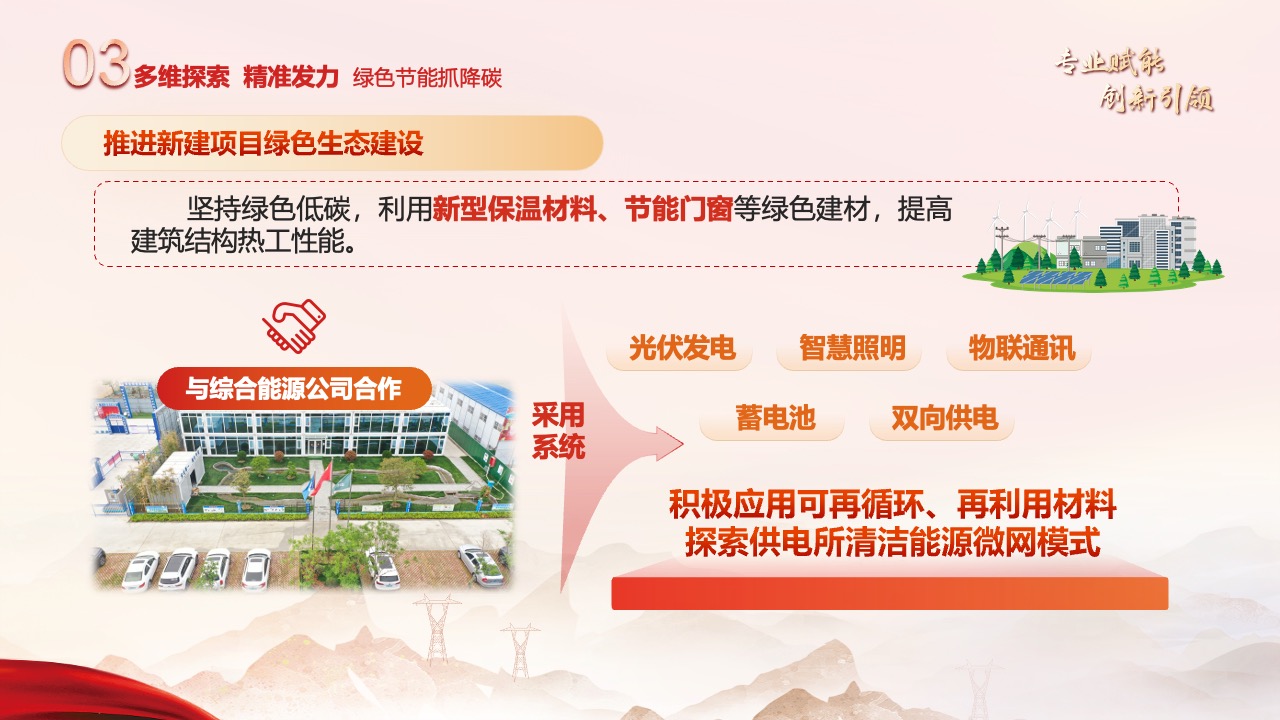 03 多维探索 精准发力 绿色节能抓降碳

专业赋能
创新引领

推进新建项目绿色生态建设

坚持绿色低碳，利用新型保温材料、节能门窗等绿色建材，提高建筑结构热工性能。

与综合能源公司合作

采用系统

光伏发电
智慧照明
物联通讯
蓄电池
双向供电

积极应用可再循环、再利用材料
探索供电所清洁能源微网模式